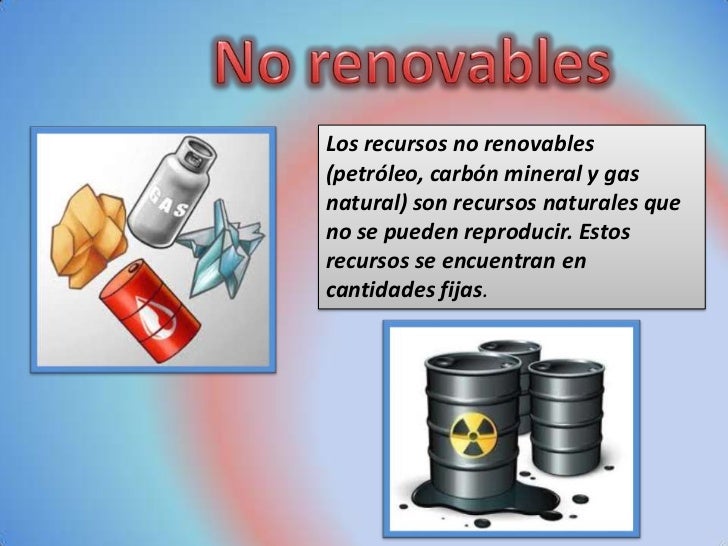 No renovables

GAS

Los recursos no renovables (petróleo, carbón mineral y gas natural) son recursos naturales que no se pueden reproducir. Estos recursos se encuentran en cantidades fijas.